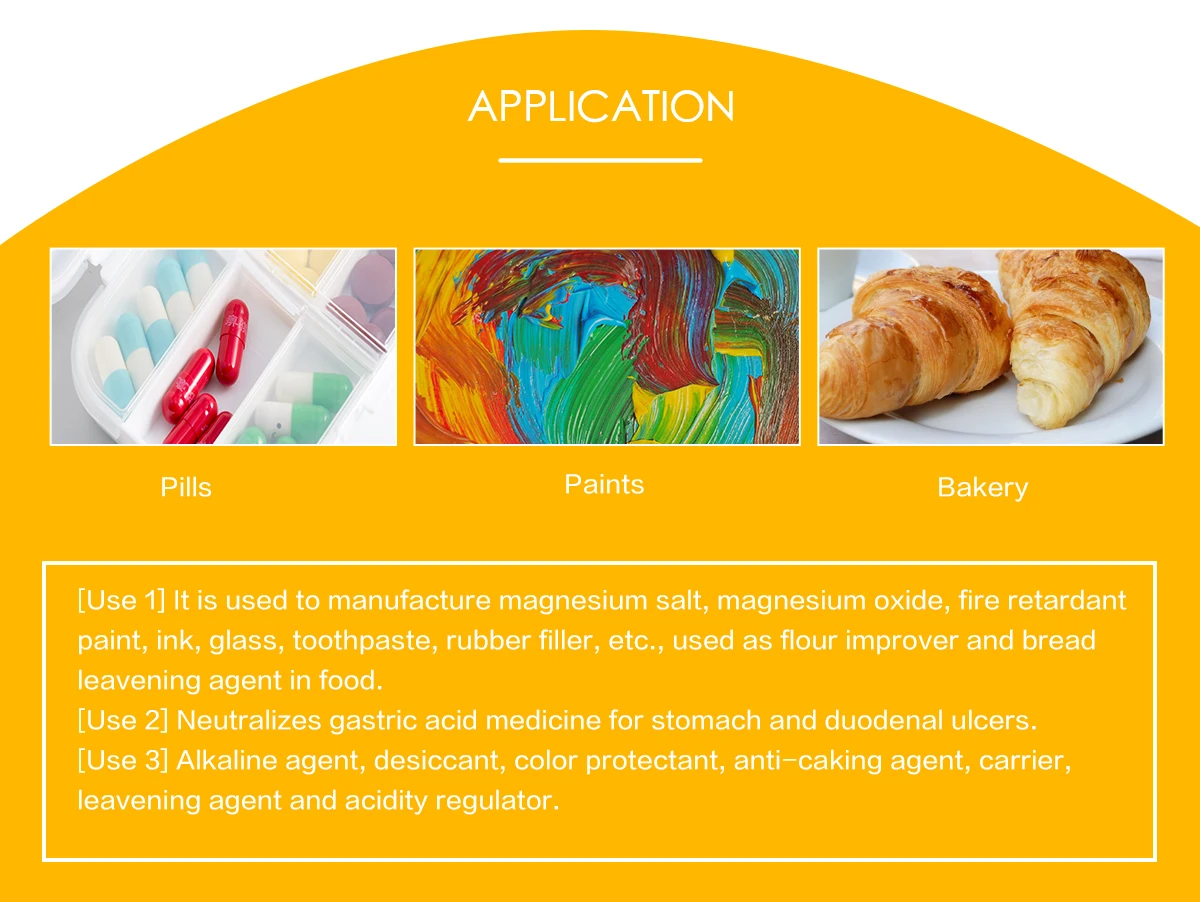 APPLICATION

Pills

Paints

Bakery

[Use 1] It is used to manufacture magnesium salt, magnesium oxide, fire retardant paint, ink, glass, toothpaste, rubber filler, etc., used as flour improver and bread leavening agent in food.
[Use 2] Neutralizes gastric acid medicine for stomach and duodenal ulcers.
[Use 3] Alkaline agent, desiccant, color protectant, anti-caking agent, carrier, leavening agent and acidity regulator.